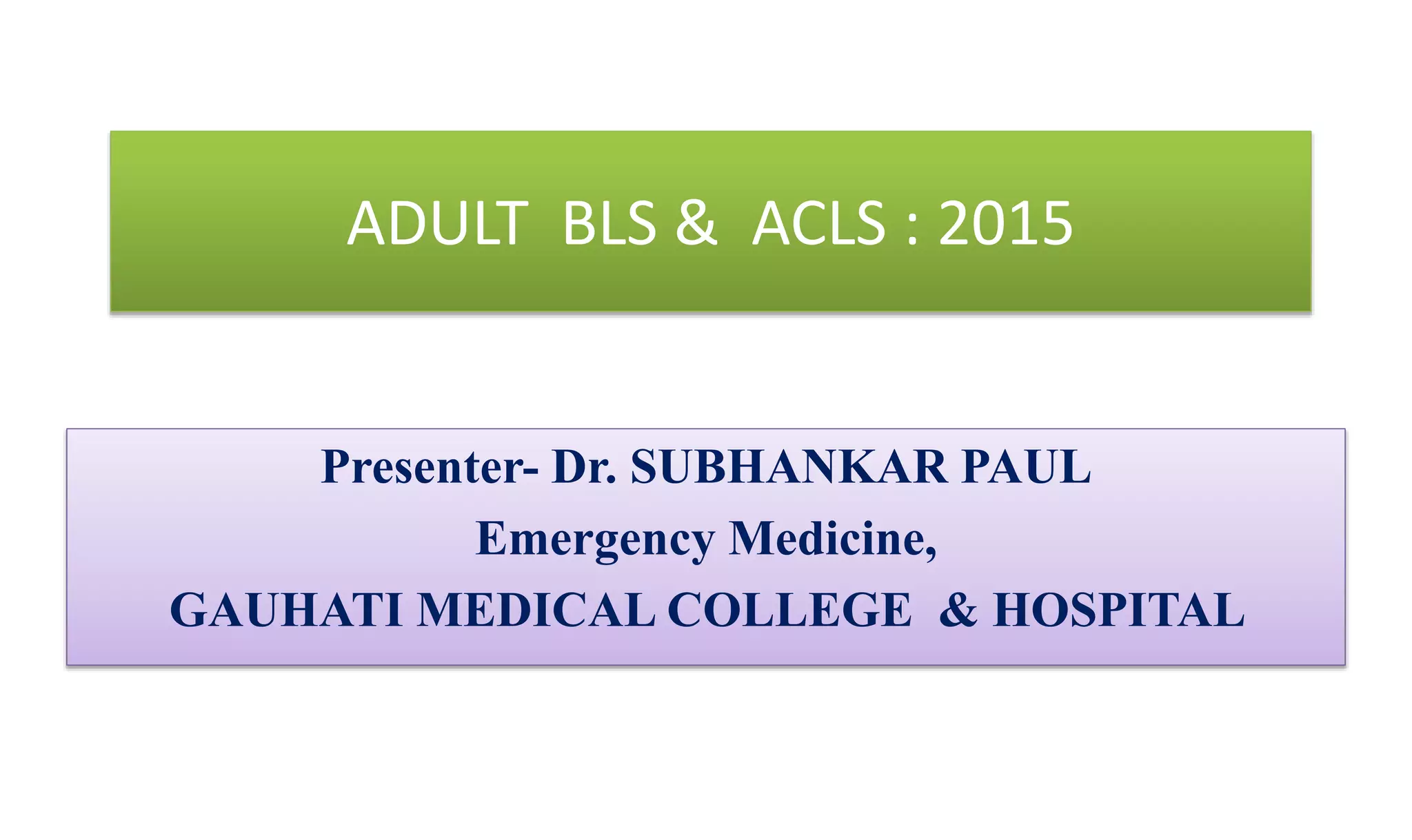 ADULT BLS & ACLS : 2015

Presenter- Dr. SUBHANKAR PAUL
Emergency Medicine,
GAUHATI MEDICAL COLLEGE & HOSPITAL